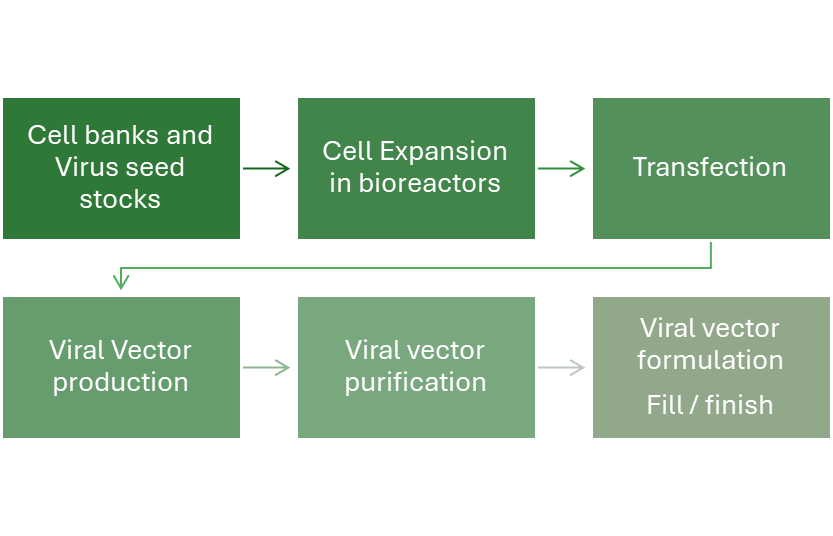 Cell banks and Virus seed stocks

Cell Expansion in bioreactors

Transfection

Viral Vector production

Viral vector purification

Viral vector formulation

Fill / finish